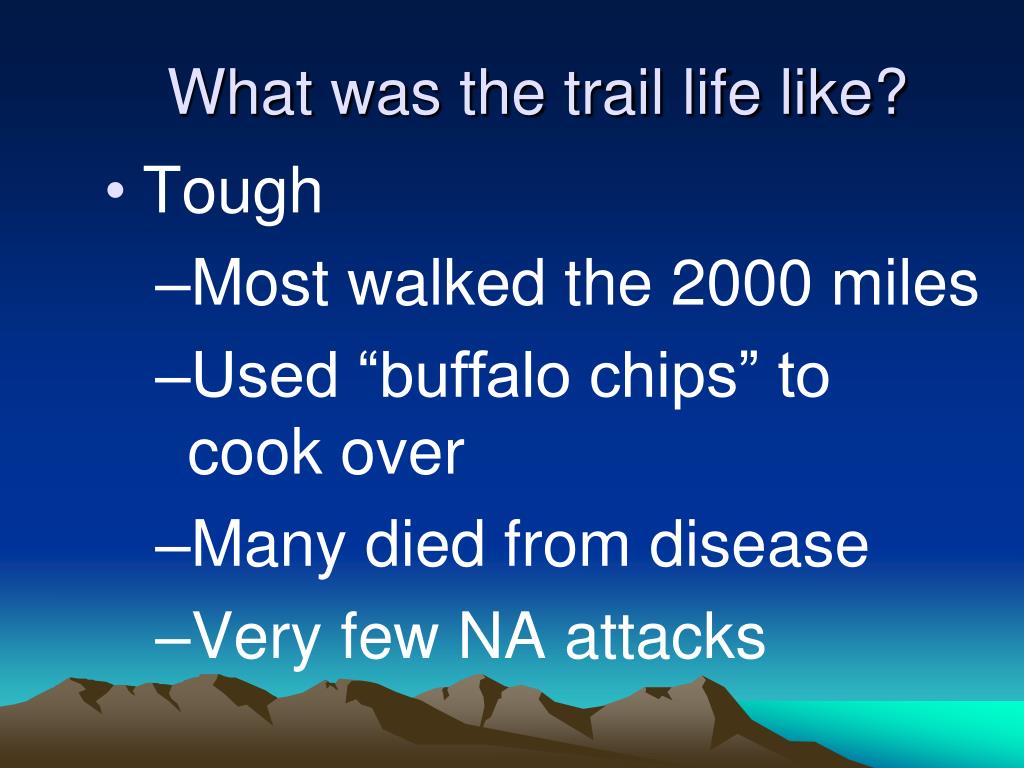 What was the trail life like?

• Tough

–Most walked the 2000 miles

–Used “buffalo chips” to cook over

–Many died from disease

–Very few NA attacks